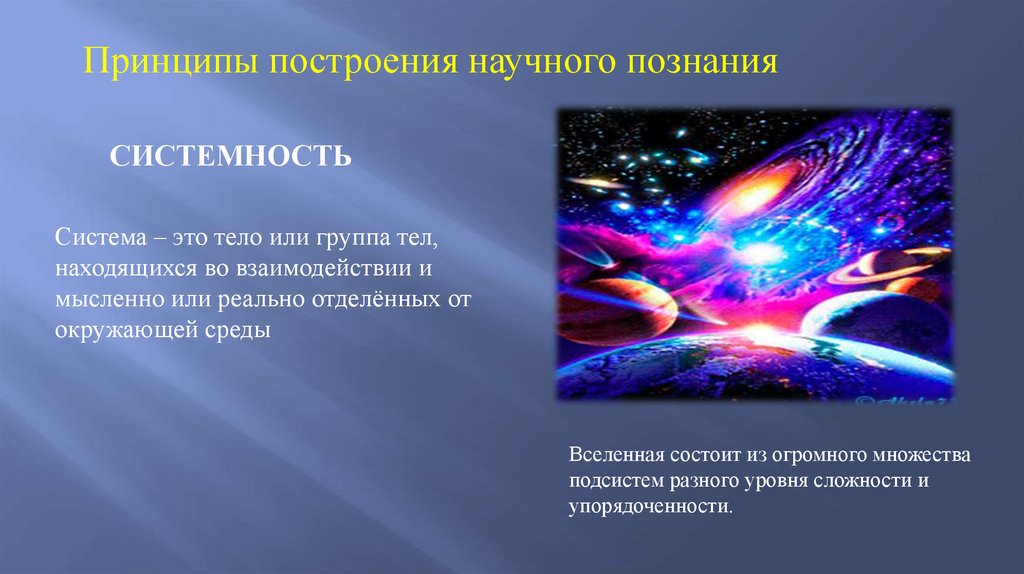 Принципы построения научного познания

СИСТЕМНОСТЬ

Система – это тело или группа тел, находящихся во взаимодействии и мысленно или реально отделённых от окружающей среды

Вселенная состоит из огромного множества подсистем разного уровня сложности и упорядоченности.